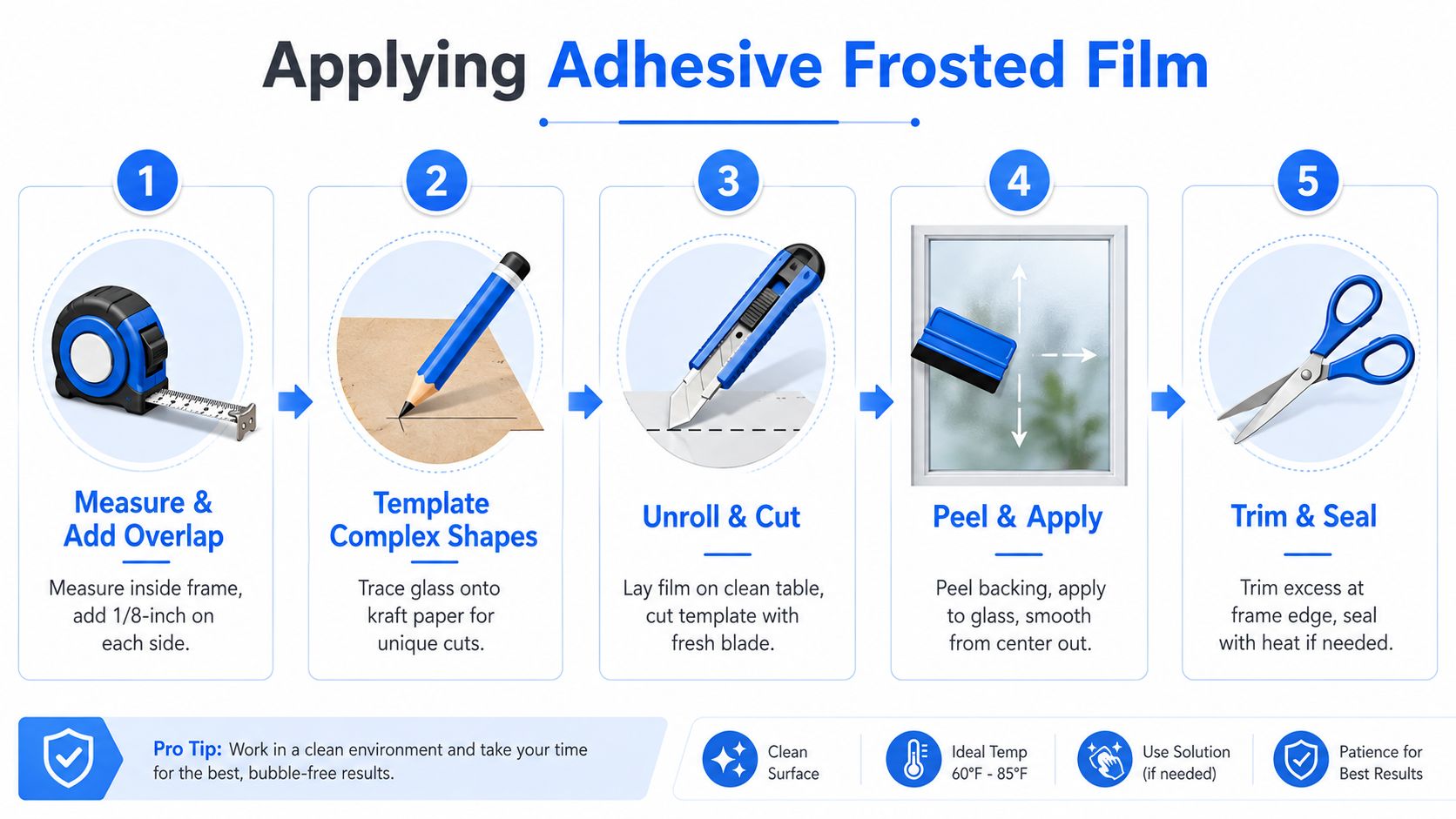 Applying Adhesive Frosted Film

1

Measure & Add Overlap

Measure inside frame, add 1/8-inch on each side.

2

Template Complex Shapes

Trace glass onto kraft paper for unique cuts.

3

Unroll & Cut

Lay film on clean table, cut template with fresh blade.

4

Peel & Apply

Peel backing, apply to glass, smooth from center out.

5

Trim & Seal

Trim excess at frame edge, seal with heat if needed.

Pro Tip: Work in a clean environment and take your time for the best, bubble-free results.

Clean Surface

Ideal Temp 60°F - 85°F

Use Solution (if needed)

Patience for Best Results